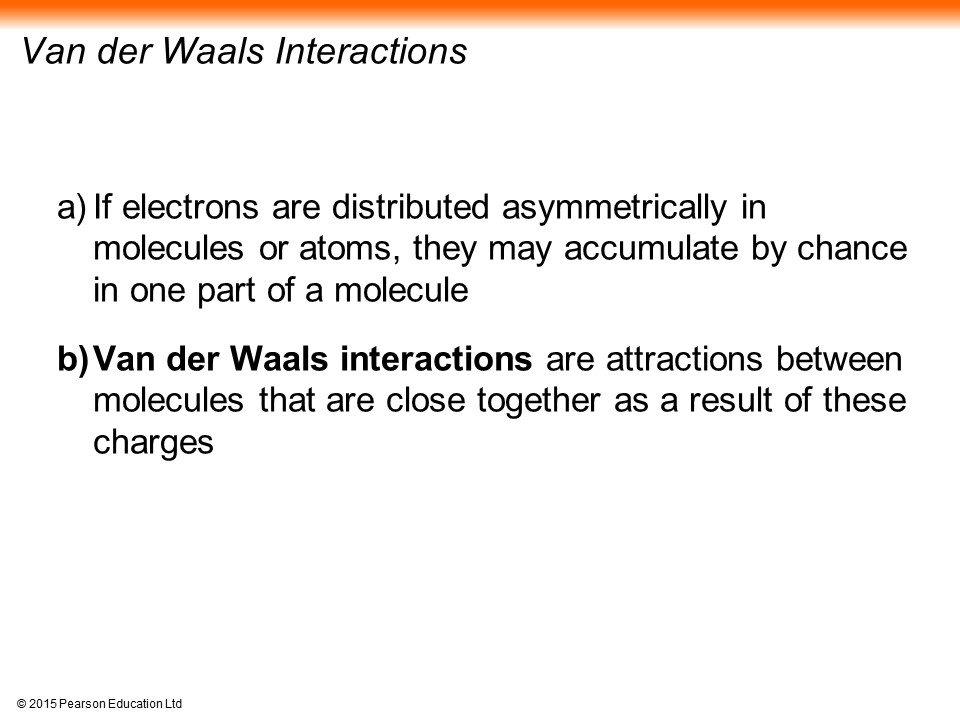 Van der Waals Interactions

a) If electrons are distributed asymmetrically in molecules or atoms, they may accumulate by chance in one part of a molecule

b) Van der Waals interactions are attractions between molecules that are close together as a result of these charges

© 2015 Pearson Education Ltd